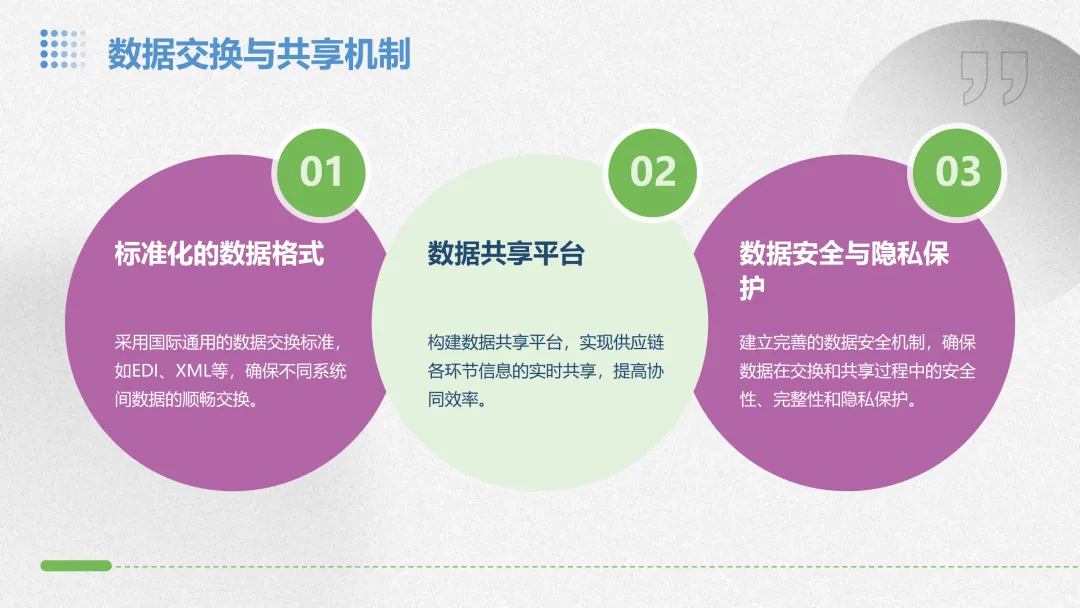 数据交换与共享机制

01

标准化的数据格式

采用国际通用的数据交换标准，如EDI、XML等，确保不同系统间数据的顺畅交换。

02

数据共享平台

构建数据共享平台，实现供应链各环节信息的实时共享，提高协同效率。

03

数据安全与隐私保护

建立完善的数据安全机制，确保数据在交换和共享过程中的安全性、完整性和隐私保护。